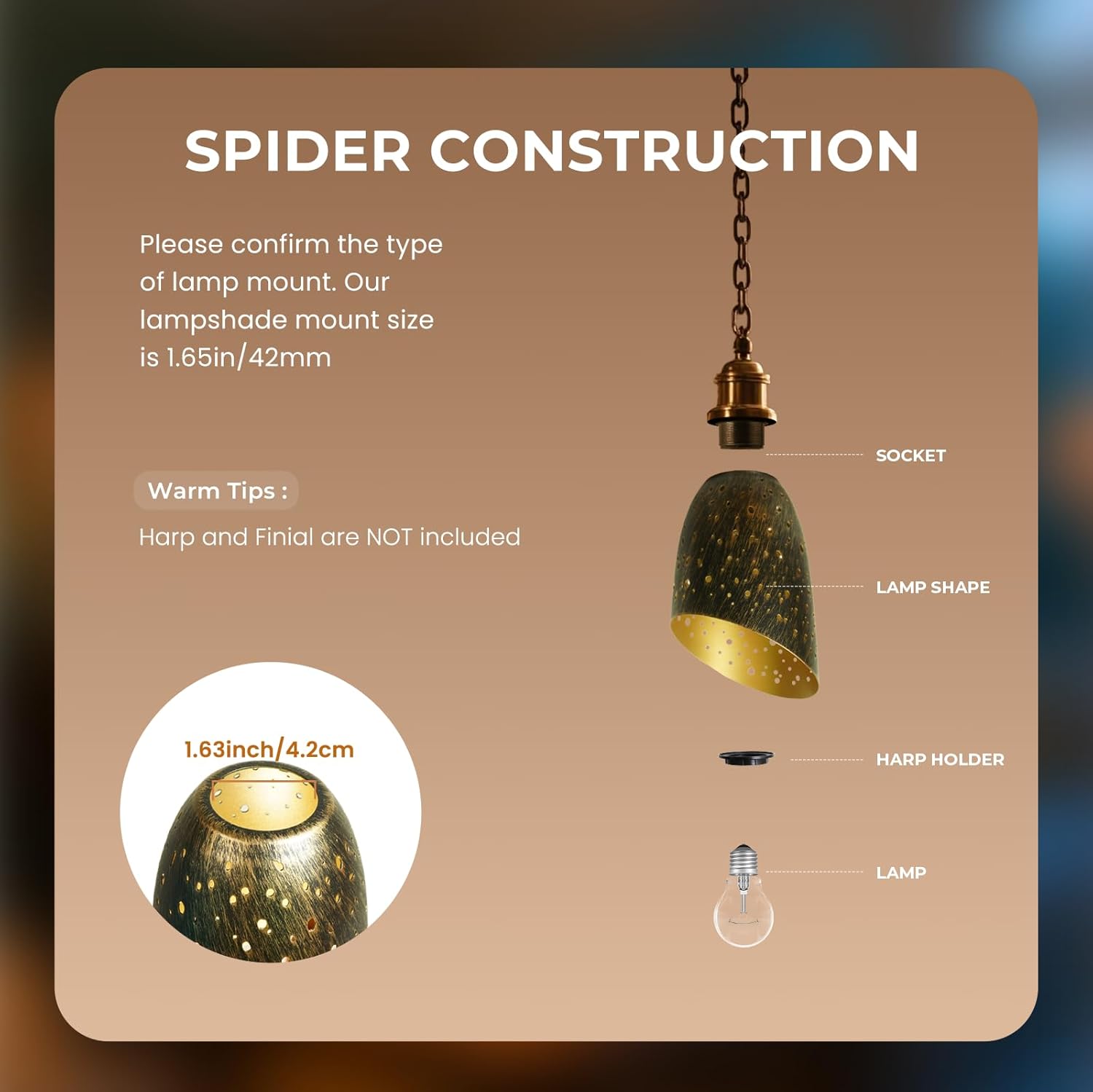 SPIDER CONSTRUCTION

Please confirm the type of lamp mount. Our lampshade mount size is 1.65in/42mm

Warm Tips :

Harp and Finial are NOT included

1.63inch/4.2cm

SOCKET

LAMP SHAPE

HARP HOLDER

LAMP